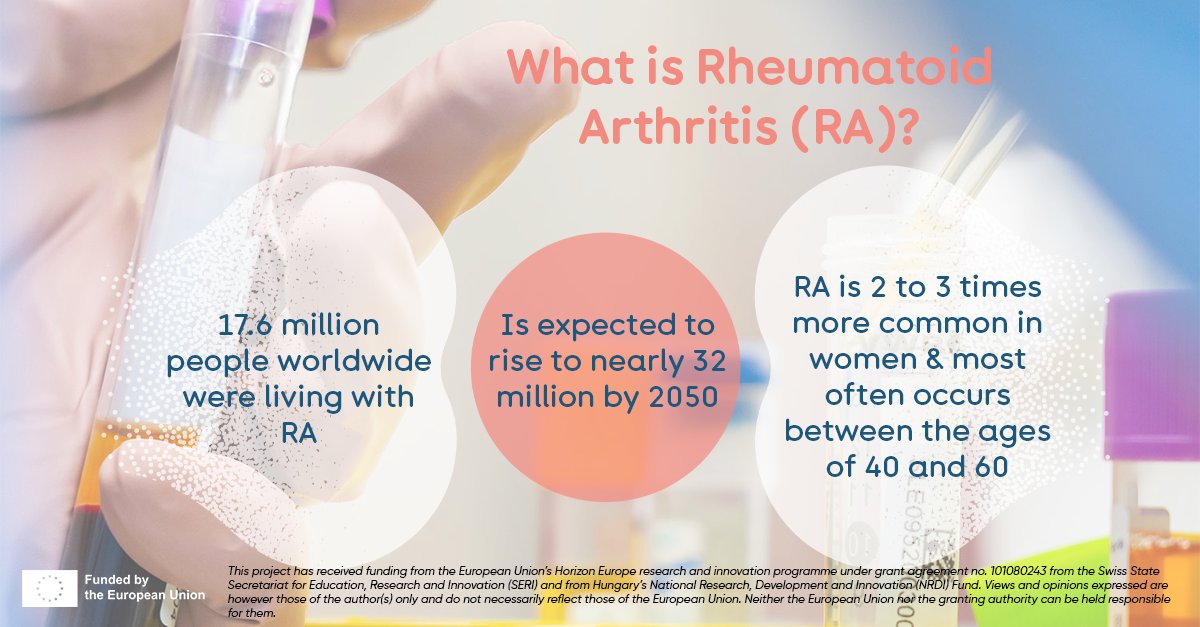 What is Rheumatoid Arthritis (RA)?

17.6 million people worldwide were living with RA

Is expected to rise to nearly 32 million by 2050

RA is 2 to 3 times more common in women & most often occurs between the ages of 40 and 60

Funded by the European Union

This project has received funding from the European Union's Horizon Europe research and innovation programme under grant agreement no. 101080243 from the Swiss State Secretariat for Education, Research and Innovation (SERI) and from Hungary's National Research, Development and Innovation (NRDI) Fund. Views and opinions expressed are however those of the author(s) only and do not necessarily reflect those of the European Union. Neither the European Union nor the granting authority can be held responsible for them.